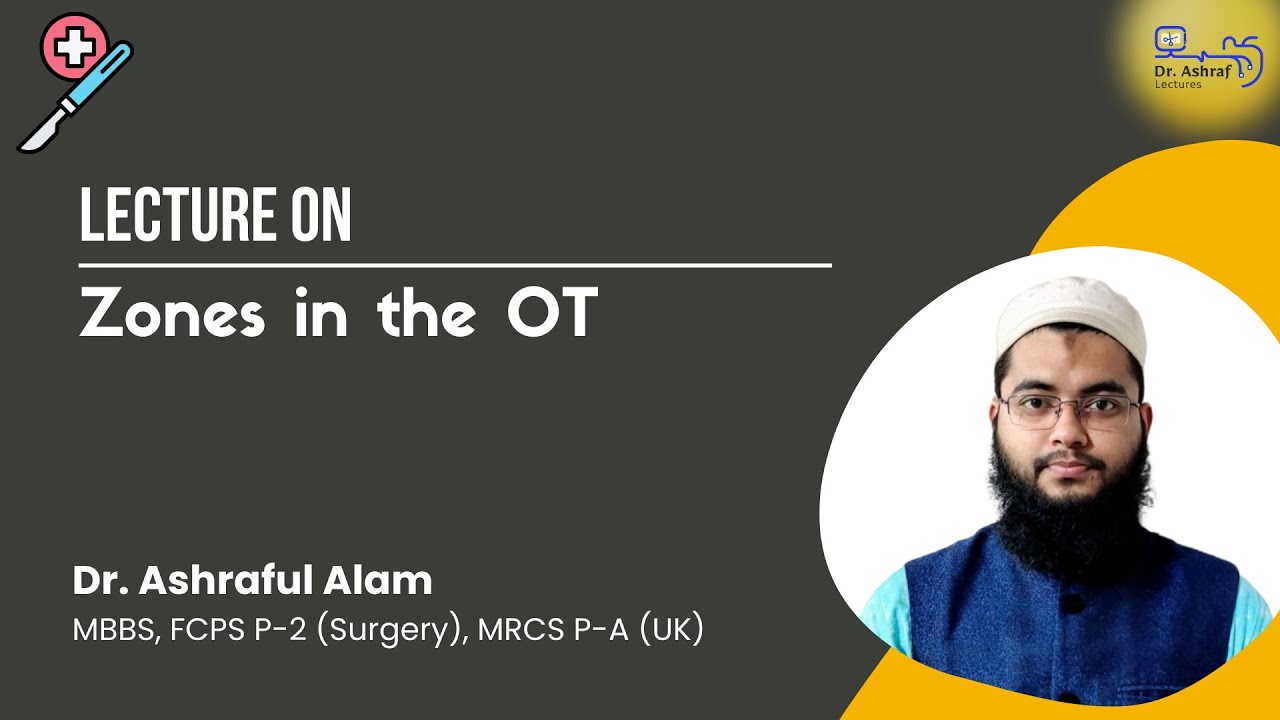 Dr. Ashraf
Lectures

LECTURE ON

Zones in the OT

Dr. Ashraful Alam
MBBS, FCPS P-2 (Surgery), MRCS P-A (UK)